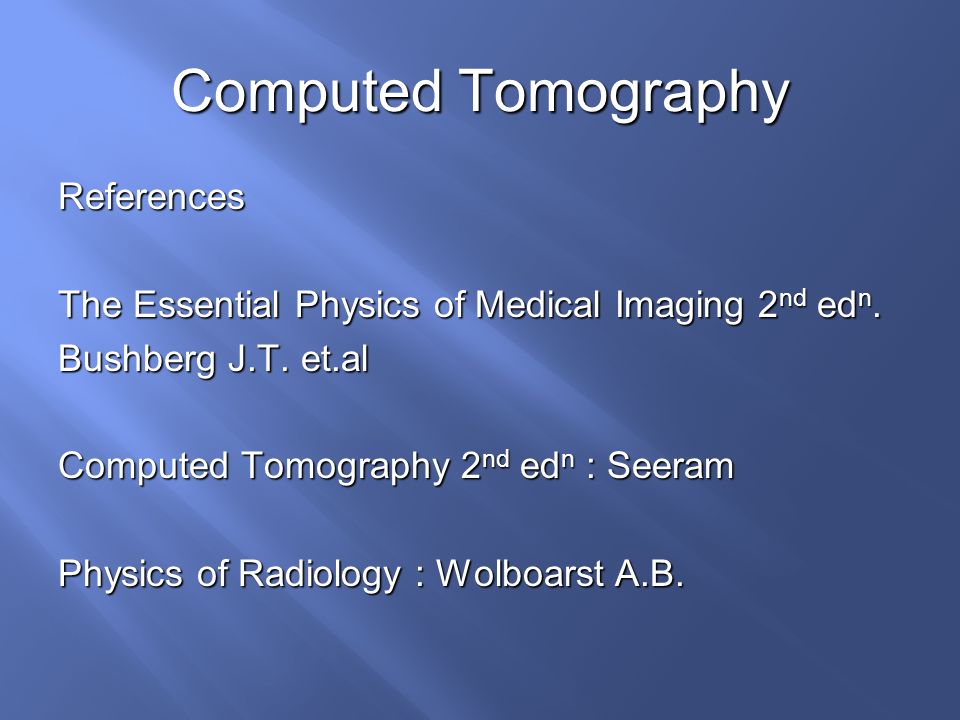 Computed Tomography

References

The Essential Physics of Medical Imaging 2$^{nd}$ ed$^{n}$.
Bushberg J.T. et.al

Computed Tomography 2$^{nd}$ ed$^{n}$ : Seeram

Physics of Radiology : Wolboarst A.B.